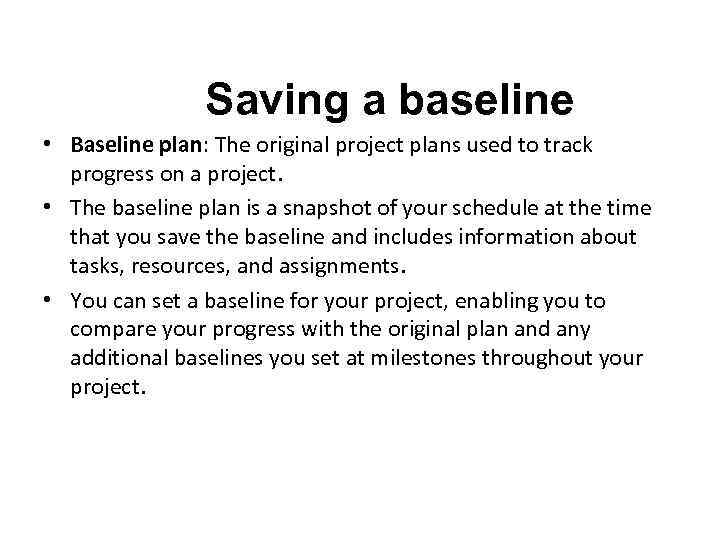 Saving a baseline

• Baseline plan: The original project plans used to track progress on a project.

• The baseline plan is a snapshot of your schedule at the time that you save the baseline and includes information about tasks, resources, and assignments.

• You can set a baseline for your project, enabling you to compare your progress with the original plan and any additional baselines you set at milestones throughout your project.